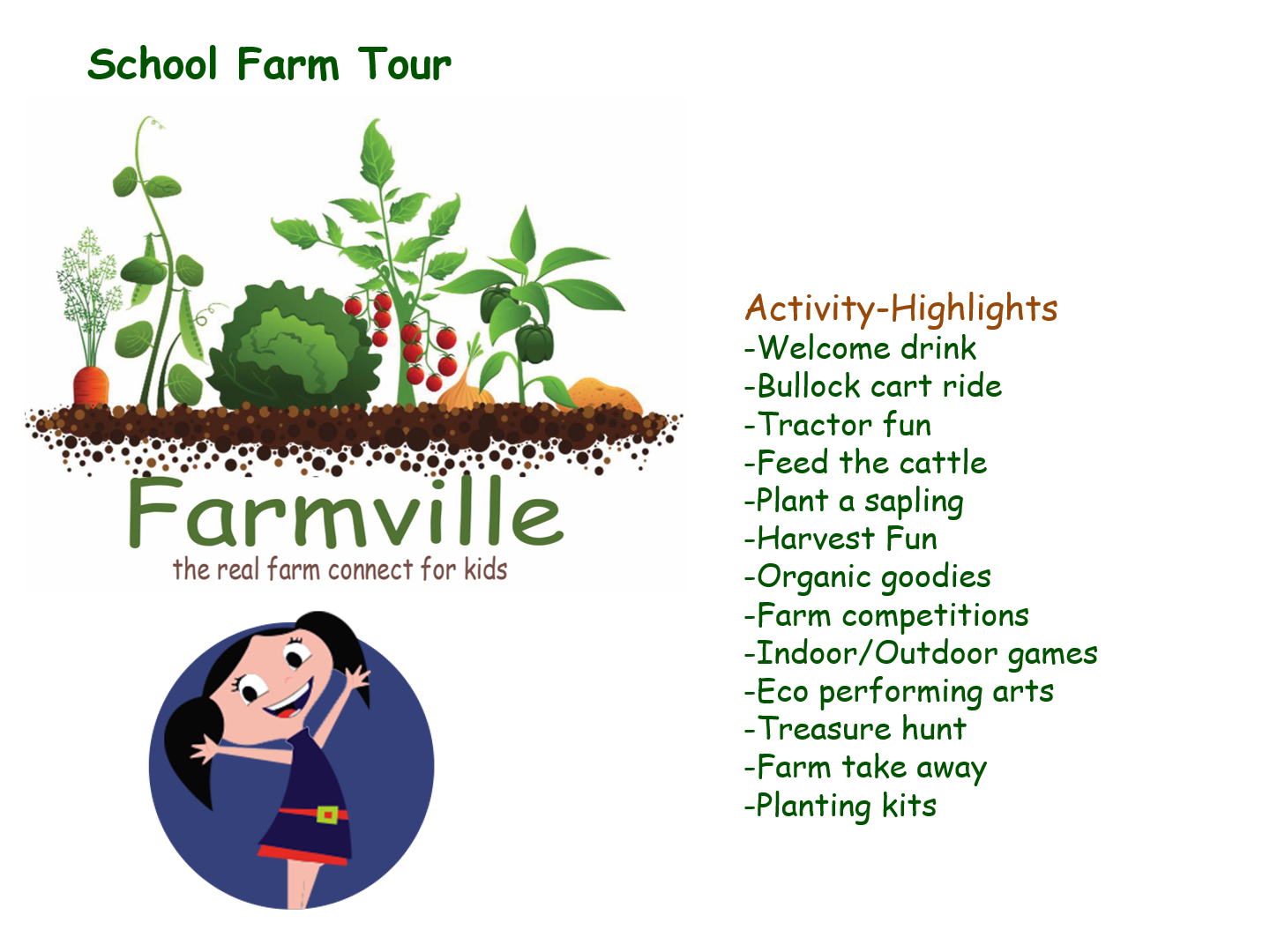 School Farm Tour

Farmville
the real farm connect for kids

Activity-Highlights
-Welcome drink
-Bullock cart ride
-Tractor fun
-Feed the cattle
-Plant a sapling
-Harvest Fun
-Organic goodies
-Farm competitions
-Indoor/Outdoor games
-Eco performing arts
-Treasure hunt
-Farm take away
-Planting kits